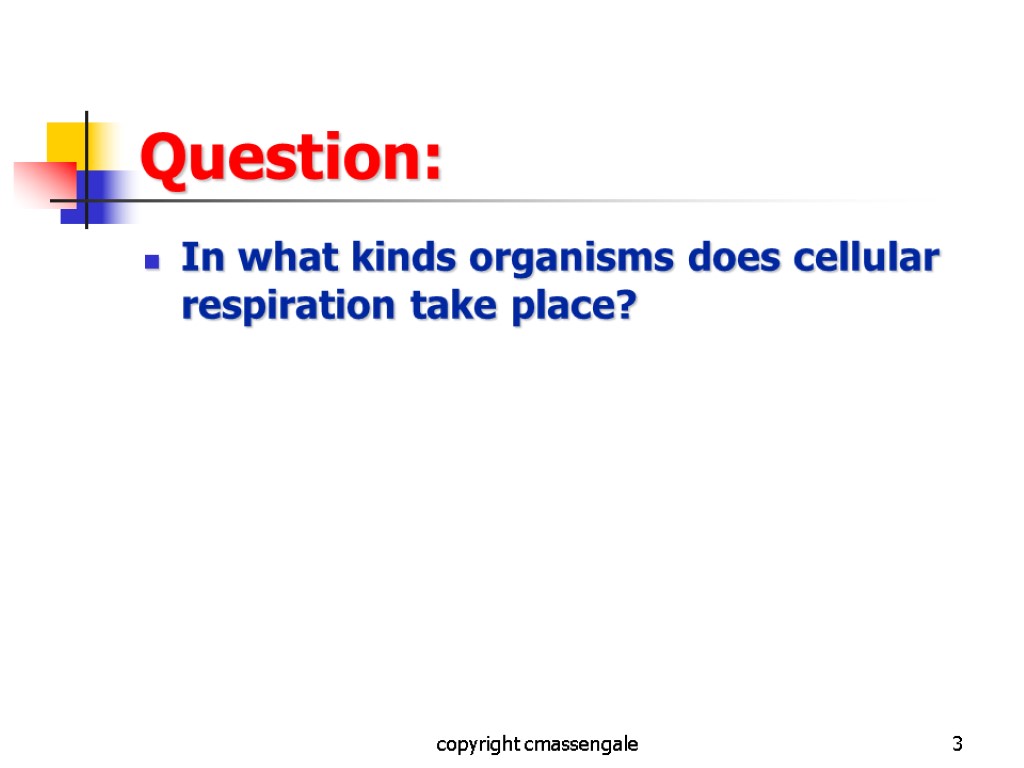 Question:

In what kinds organisms does cellular respiration take place?

copyright cmassengale

3